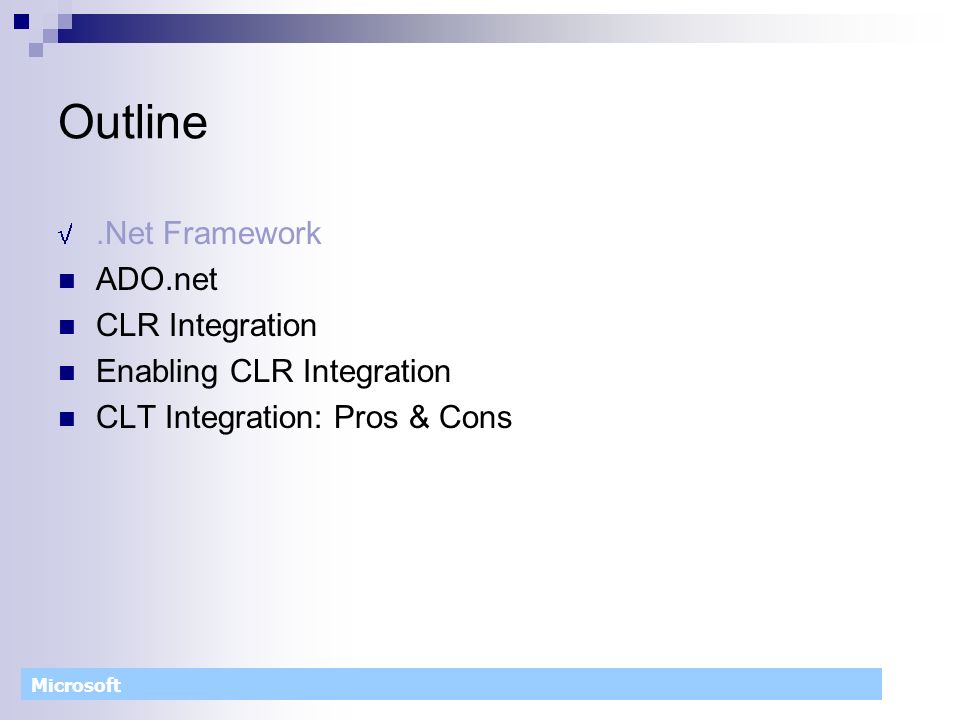 Outline

√ .Net Framework
■ ADO.net
■ CLR Integration
■ Enabling CLR Integration
■ CLT Integration: Pros & Cons

Microsoft